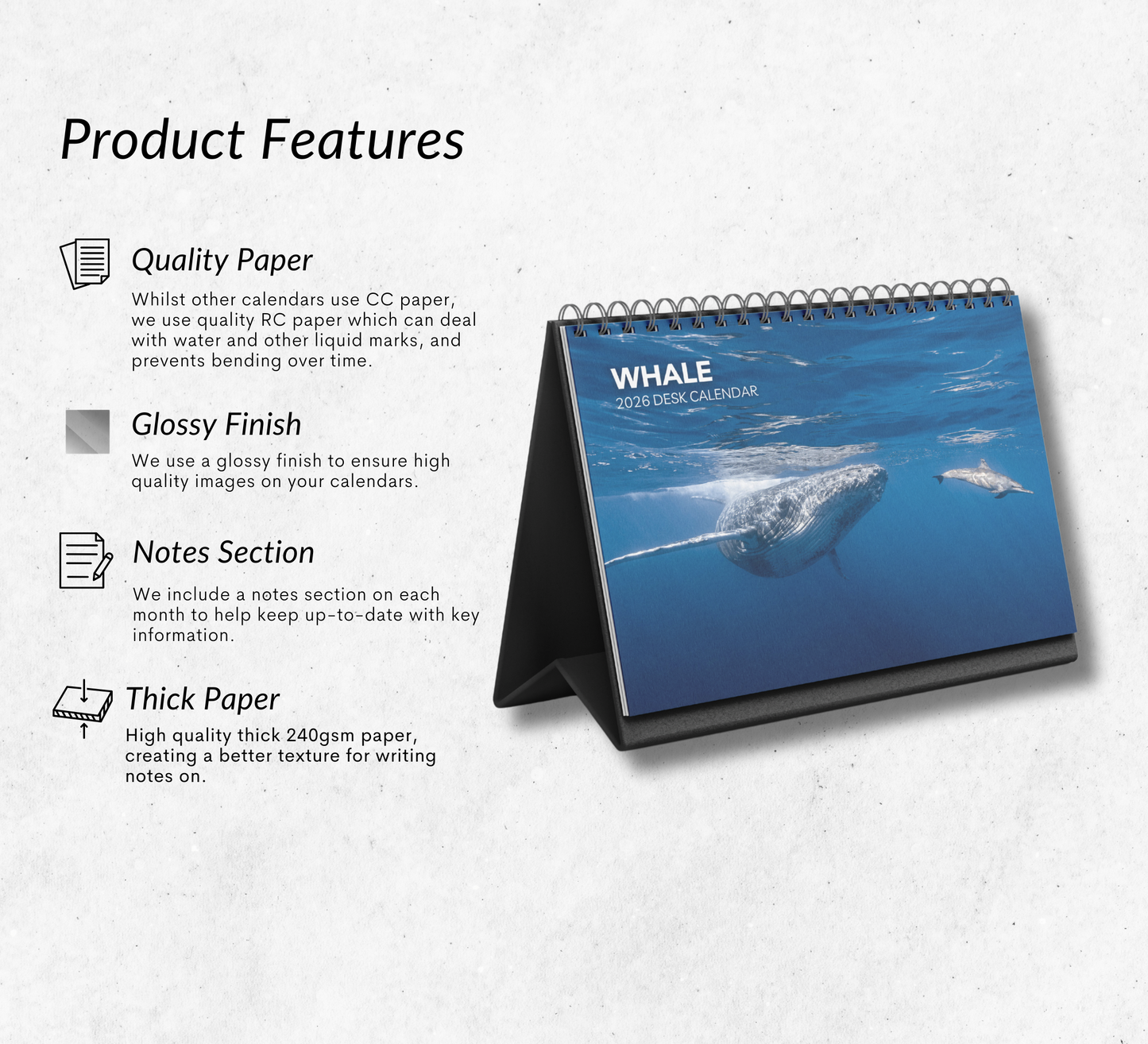 Product Features

Quality Paper

Whilst other calendars use CC paper, we use quality RC paper which can deal with water and other liquid marks, and prevents bending over time.

Glossy Finish

We use a glossy finish to ensure high quality images on your calendars.

Notes Section

We include a notes section on each month to help keep up-to-date with key information.

Thick Paper

High quality thick 240gsm paper, creating a better texture for writing notes on.

WHALE
2026 DESK CALENDAR